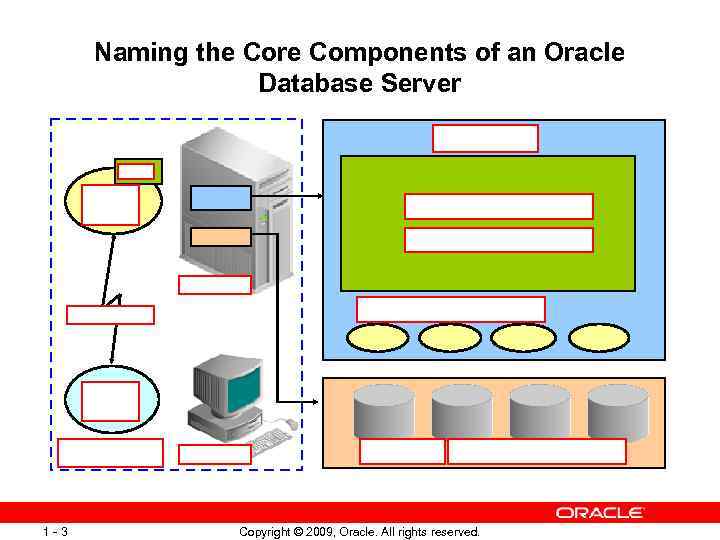 Naming the Core Components of an Oracle Database Server

ORACLE

1 - 3

Copyright © 2009, Oracle. All rights reserved.